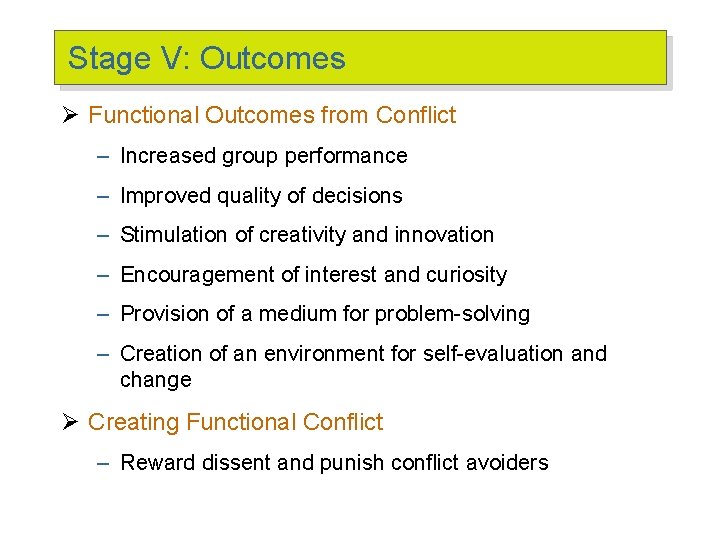 Stage V: Outcomes

➢ Functional Outcomes from Conflict

– Increased group performance

– Improved quality of decisions

– Stimulation of creativity and innovation

– Encouragement of interest and curiosity

– Provision of a medium for problem-solving

– Creation of an environment for self-evaluation and change

➢ Creating Functional Conflict

– Reward dissent and punish conflict avoiders